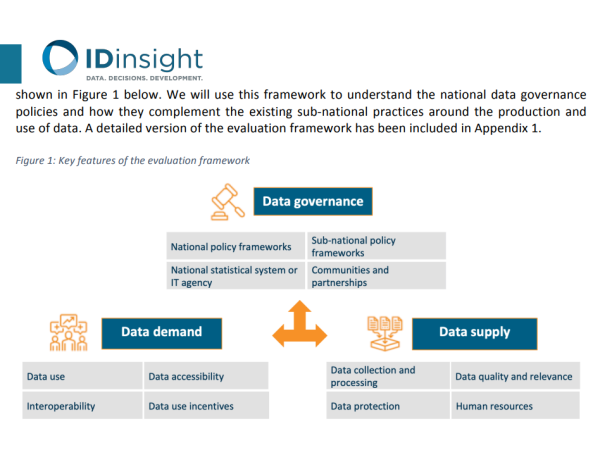 IDinsight
DATA. DECISIONS. DEVELOPMENT.

shown in Figure 1 below. We will use this framework to understand the national data governance policies and how they complement the existing sub-national practices around the production and use of data. A detailed version of the evaluation framework has been included in Appendix 1.

Figure 1: Key features of the evaluation framework

Data governance

| National policy frameworks | Sub-national policy frameworks |
|---|---|
| National statistical system or IT agency | Communities and partnerships |

Data demand

| Data use | Data accessibility |
|---|---|
| Interoperability | Data use incentives |

Data supply

| Data collection and processing | Data quality and relevance |
|---|---|
| Data protection | Human resources |